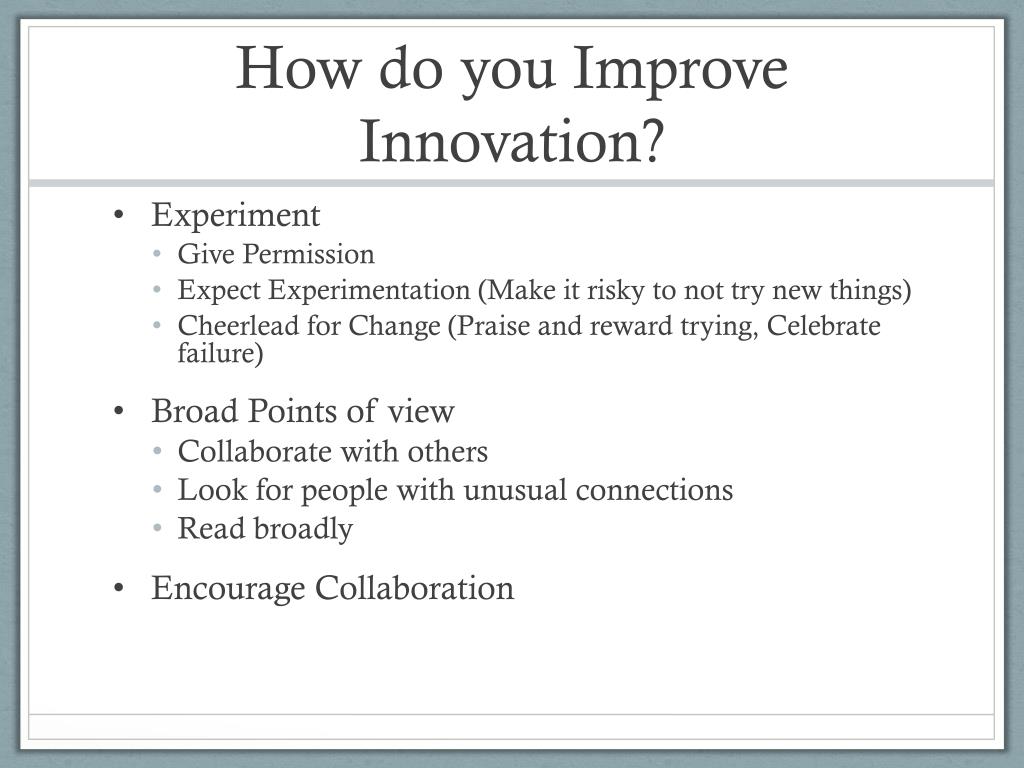 How do you Improve Innovation?

• Experiment
  • Give Permission
  • Expect Experimentation (Make it risky to not try new things)
  • Cheerlead for Change (Praise and reward trying, Celebrate failure)

• Broad Points of view
  • Collaborate with others
  • Look for people with unusual connections
  • Read broadly

• Encourage Collaboration